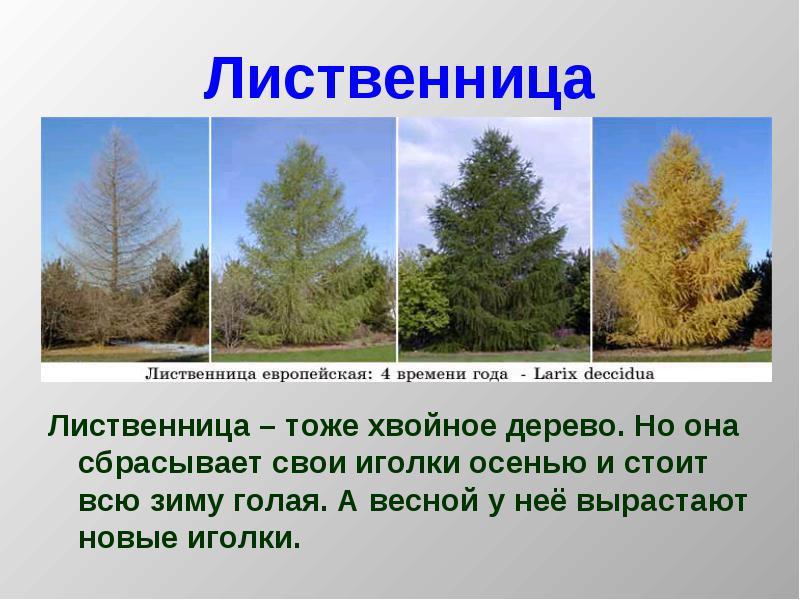 Лиственница

Лиственница европейская: 4 времени года - Larix deccidua

Лиственница – тоже хвойное дерево. Но она сбрасывает свои иголки осенью и стоит всю зиму голая. А весной у неё вырастают новые иголки.